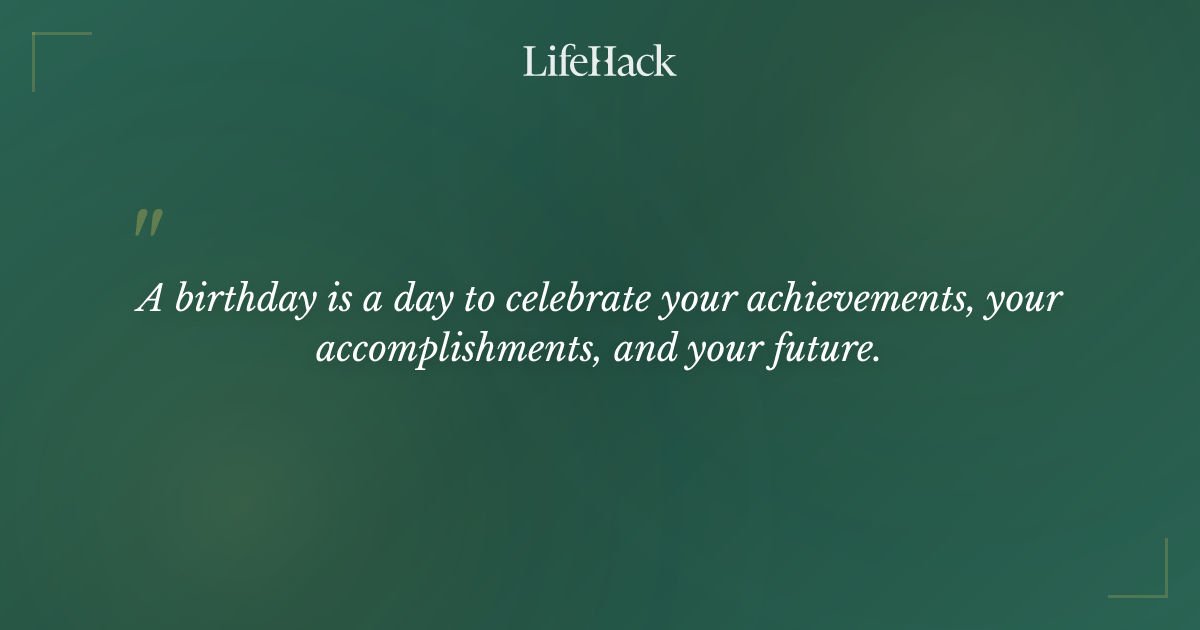 LifeHack

"

A birthday is a day to celebrate your achievements, your accomplishments, and your future.